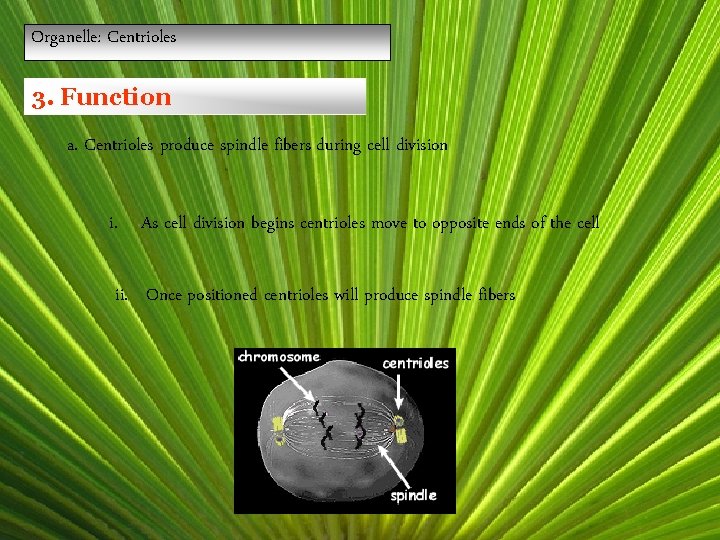 Organelle: Centrioles

3. Function

a. Centrioles produce spindle fibers during cell division

i. As cell division begins centrioles move to opposite ends of the cell

ii. Once positioned centrioles will produce spindle fibers

chromosome

centrioles

spindle